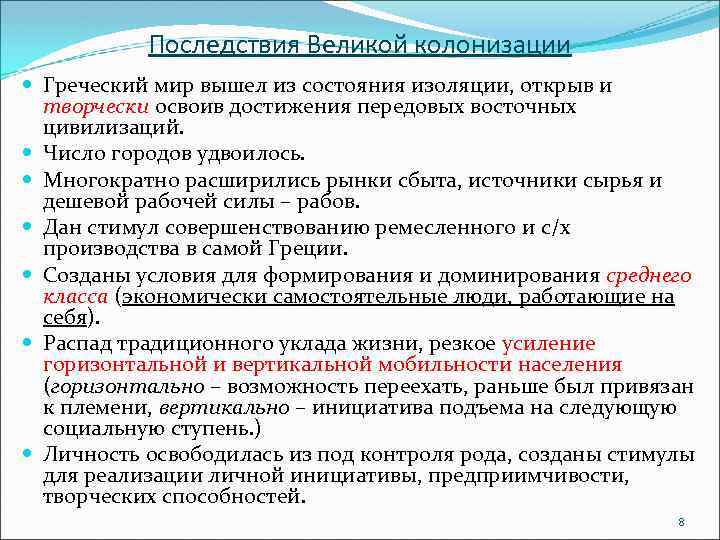 Последствия Великой колонизации

Греческий мир вышел из состояния изоляции, открыв и творчески освоив достижения передовых восточных цивилизаций.

Число городов удвоилось.

Многократно расширились рынки сбыта, источники сырья и дешевой рабочей силы – рабов.

Дан стимул совершенствованию ремесленного и с/х производства в самой Греции.

Созданы условия для формирования и доминирования среднего класса (экономически самостоятельные люди, работающие на себя).

Распад традиционного уклада жизни, резкое усиление горизонтальной и вертикальной мобильности населения (горизонтально – возможность переехать, раньше был привязан к племени, вертикально – инициатива подъема на следующую социальную ступень.)

Личность освободилась из под контроля рода, созданы стимулы для реализации личной инициативы, предприимчивости, творческих способностей.

8